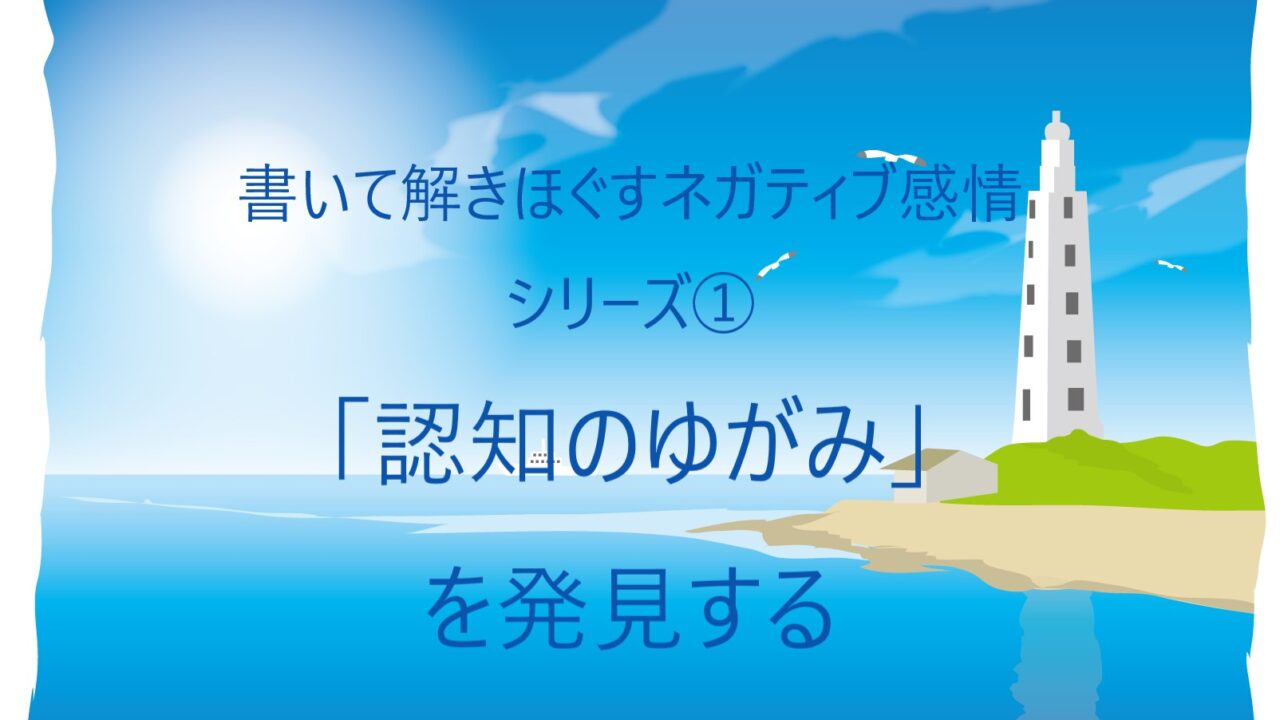 書いて解きほぐすネガティブ感情

シリーズ①

「認知のゆがみ」

を発見する